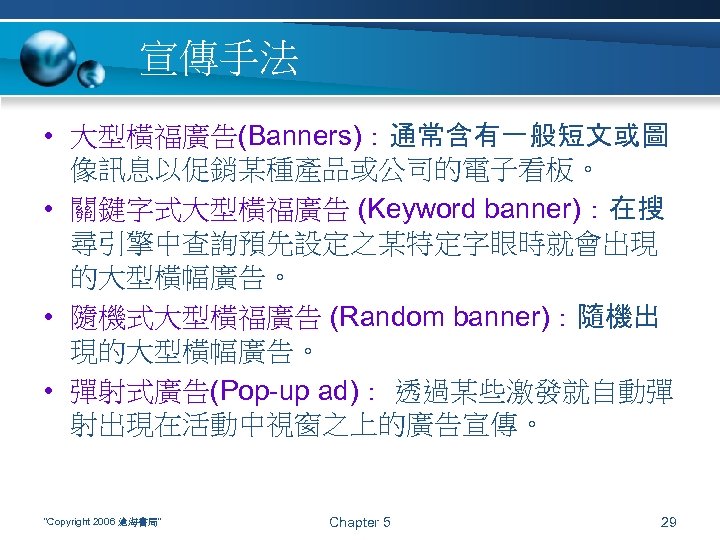 宣傳手法

• 大型橫福廣告(Banners)：通常含有一般短文或圖像訊息以促銷某種產品或公司的電子看板。

• 關鍵字式大型橫福廣告 (Keyword banner)：在搜尋引擎中查詢預先設定之某特定字眼時就會出現的大型橫幅廣告。

• 隨機式大型橫福廣告 (Random banner)：隨機出現的大型橫幅廣告。

• 彈射式廣告(Pop-up ad)： 透過某些激發就自動彈射出現在活動中視窗之上的廣告宣傳。

"Copyright 2006 滄海書局"

Chapter 5

29